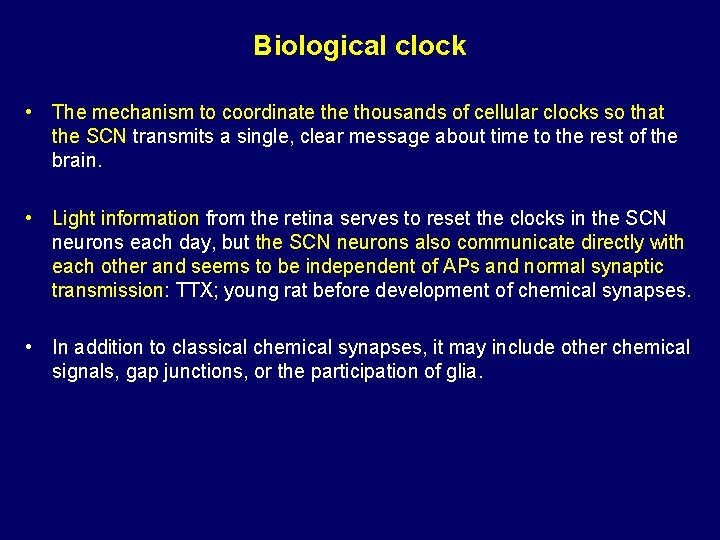 Biological clock

• The mechanism to coordinate the thousands of cellular clocks so that the SCN transmits a single, clear message about time to the rest of the brain.

• Light information from the retina serves to reset the clocks in the SCN neurons each day, but the SCN neurons also communicate directly with each other and seems to be independent of APs and normal synaptic transmission: TTX; young rat before development of chemical synapses.

• In addition to classical chemical synapses, it may include other chemical signals, gap junctions, or the participation of glia.